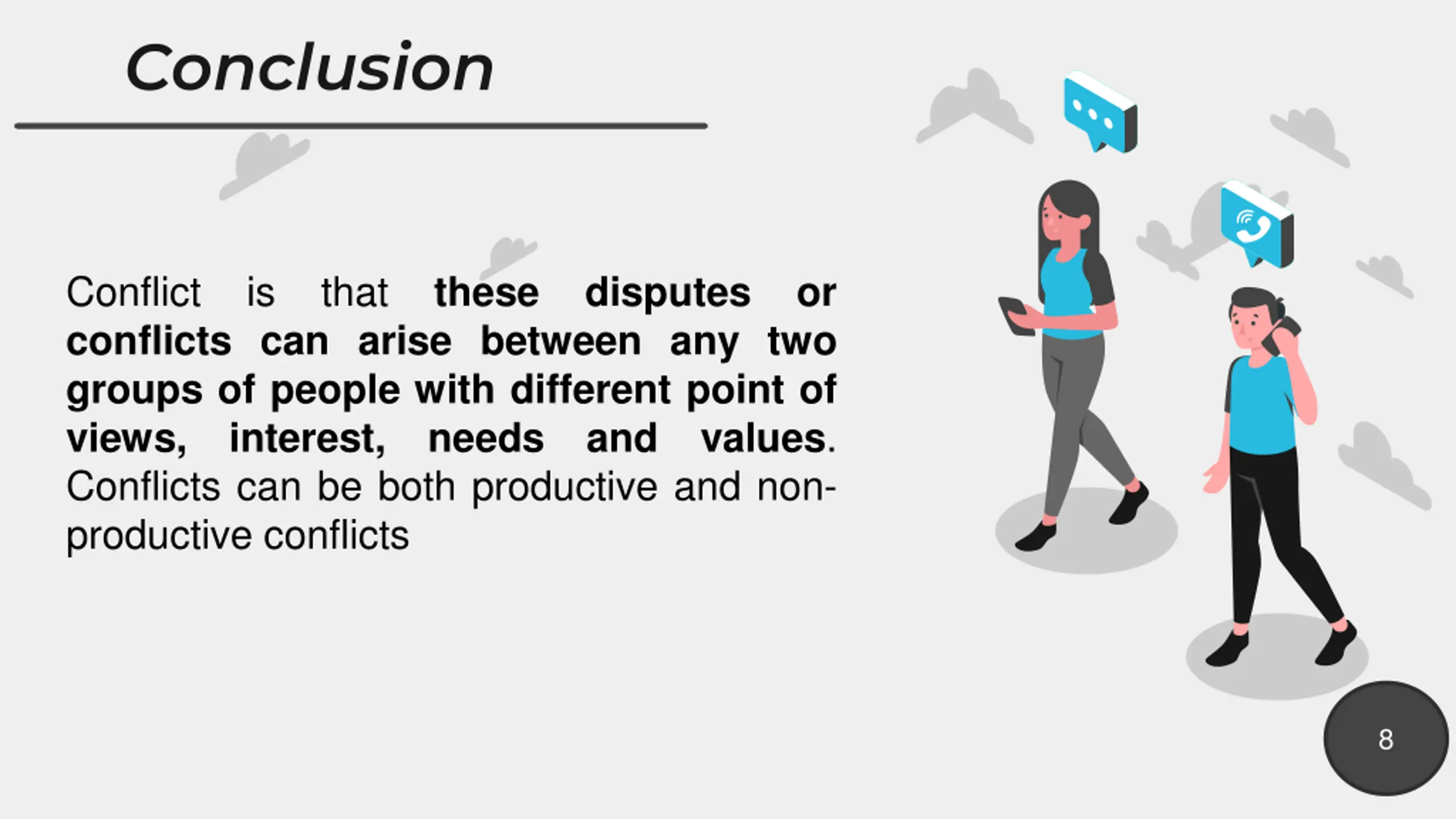 Conclusion

Conflict is that these disputes or conflicts can arise between any two groups of people with different point of views, interest, needs and values. Conflicts can be both productive and non-productive conflicts

8